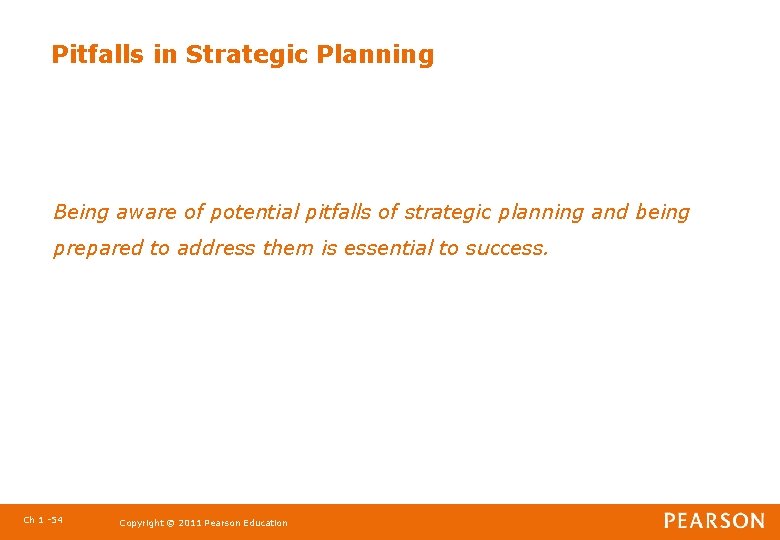 Pitfalls in Strategic Planning

Being aware of potential pitfalls of strategic planning and being prepared to address them is essential to success.

Ch 1 -54

Copyright © 2011 Pearson Education

PEARSON